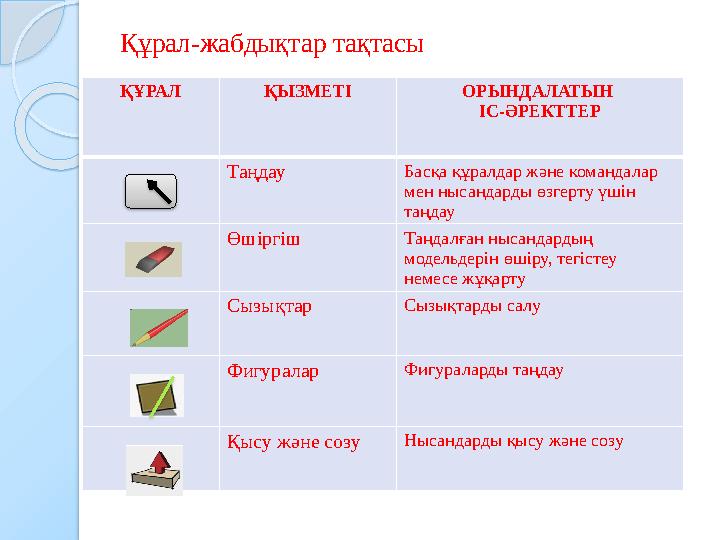 Құрал-жабдықтар тақтасы

| ҚҰРАЛ | ҚЫЗМЕТІ | ОРЫНДАЛАТЫН ІС-ӘРЕКТТЕР |
|---|---|---|
| | Таңдау | Басқа құралдар және командалар мен нысандарды өзгерту үшін таңдау |
| | Өшіргіш | Таңдалған нысандардың модельдерін өшіру, тегістеу немесе жұқарту |
| | Сызықтар | Сызықтарды салу |
| | Фигуралар | Фигураларды таңдау |
| | Қысу және созу | Нысандарды қысу және созу |